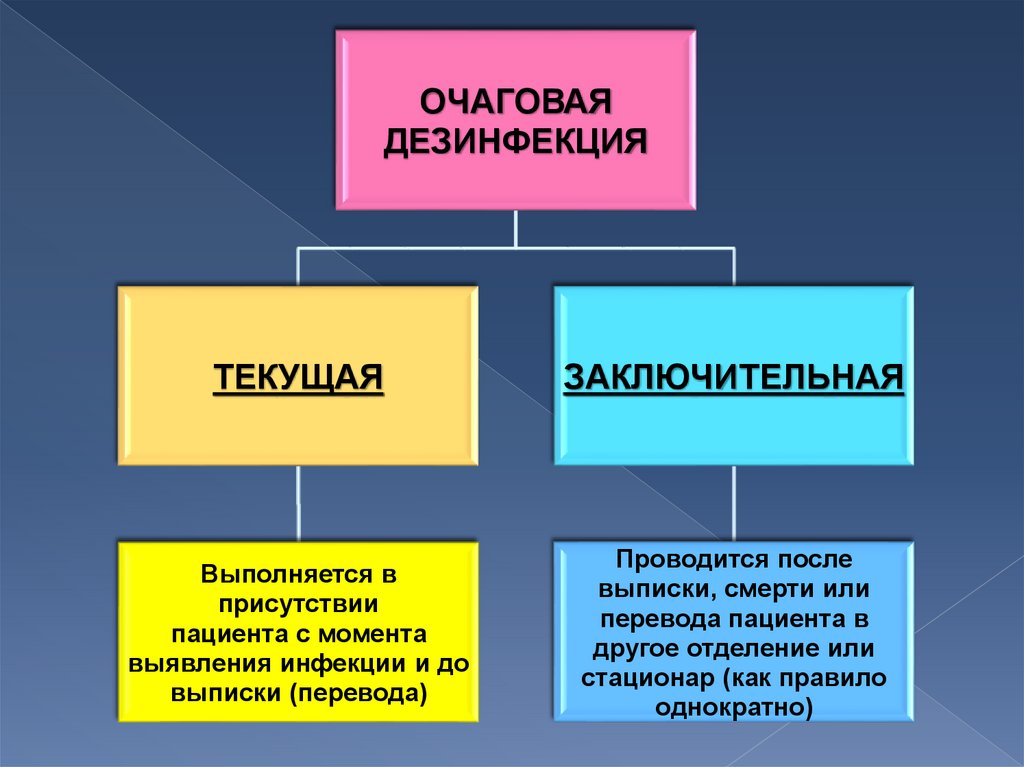 ОЧАГОВАЯ ДЕЗИНФЕКЦИЯ

ТЕКУЩАЯ

ЗАКЛЮЧИТЕЛЬНАЯ

Выполняется в присутствии пациента с момента выявления инфекции и до выписки (перевода)

Проводится после выписки, смерти или перевода пациента в другое отделение или стационар (как правило однократно)